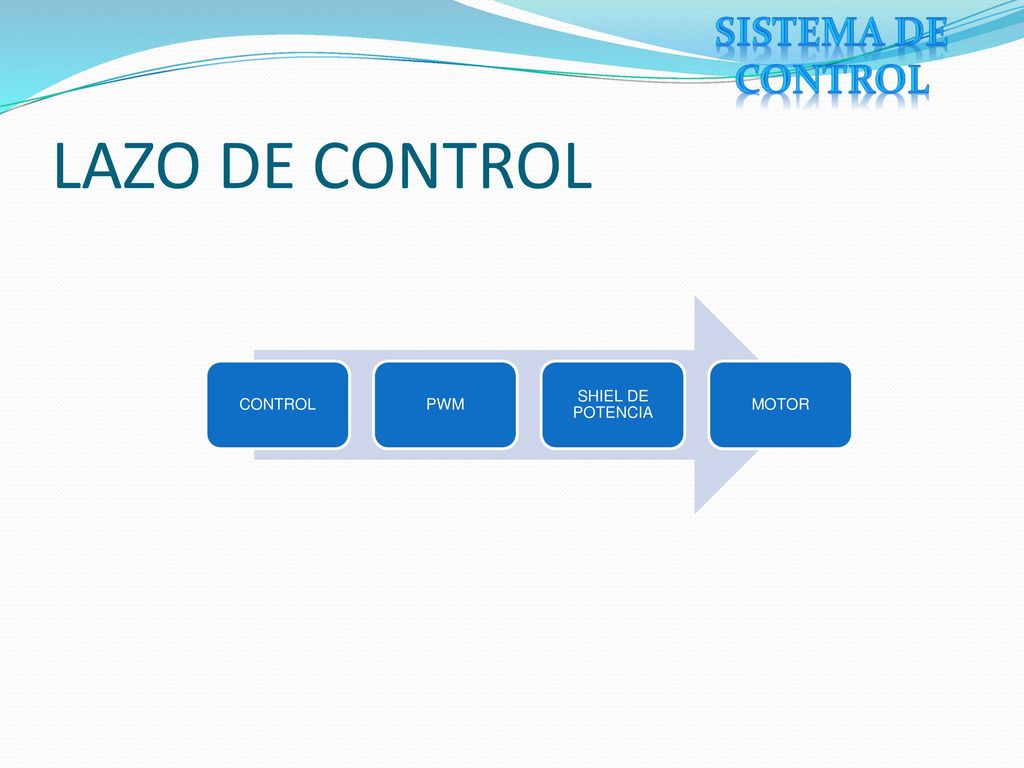 SISTEMA DE CONTROL

LAZO DE CONTROL

CONTROL

PWM

SHIEL DE POTENCIA

MOTOR